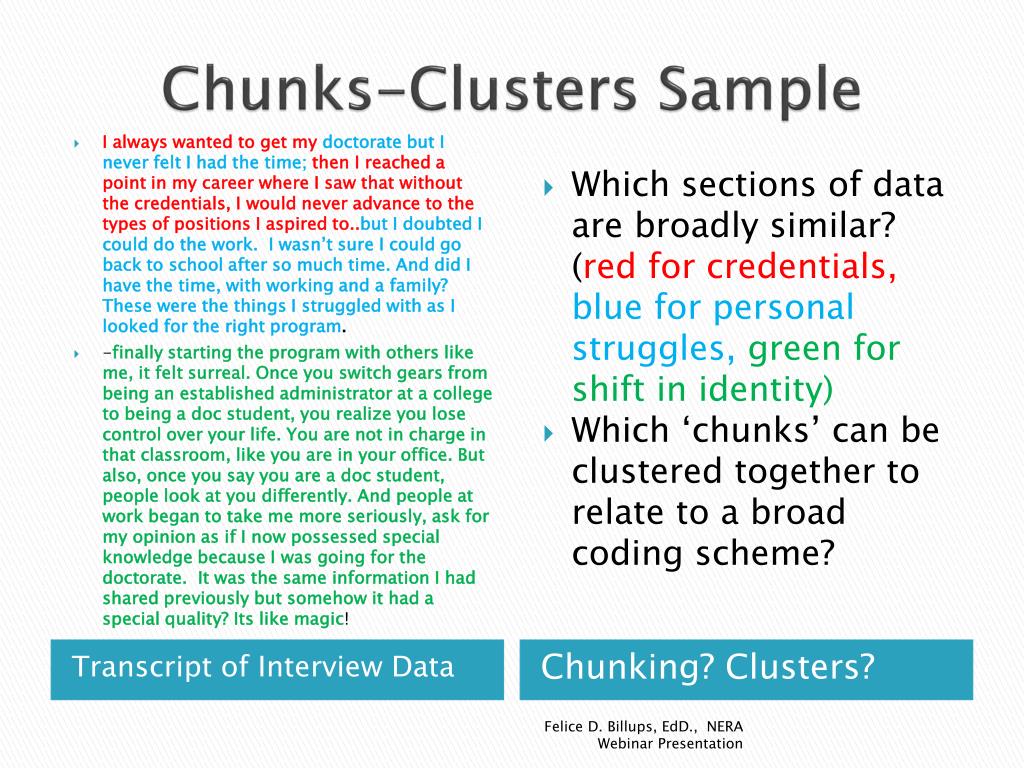 Chunks-Clusters Sample

I always wanted to get my doctorate but I never felt I had the time; then I reached a point in my career where I saw that without the credentials, I would never advance to the types of positions I aspired to..but I doubted I could do the work. I wasn't sure I could go back to school after so much time. And did I have the time, with working and a family? These were the things I struggled with as I looked for the right program.

-finally starting the program with others like me, it felt surreal. Once you switch gears from being an established administrator at a college to being a doc student, you realize you lose control over your life. You are not in charge in that classroom, like you are in your office. But also, once you say you are a doc student, people look at you differently. And people at work began to take me more seriously, ask for my opinion as if I now possessed special knowledge because I was going for the doctorate. It was the same information I had shared previously but somehow it had a special quality? Its like magic!

Transcript of Interview Data

Which sections of data are broadly similar? (red for credentials, blue for personal struggles, green for shift in identity)

Which 'chunks' can be clustered together to relate to a broad coding scheme?

Chunking? Clusters?

Felice D. Billups, EdD., NERA Webinar Presentation